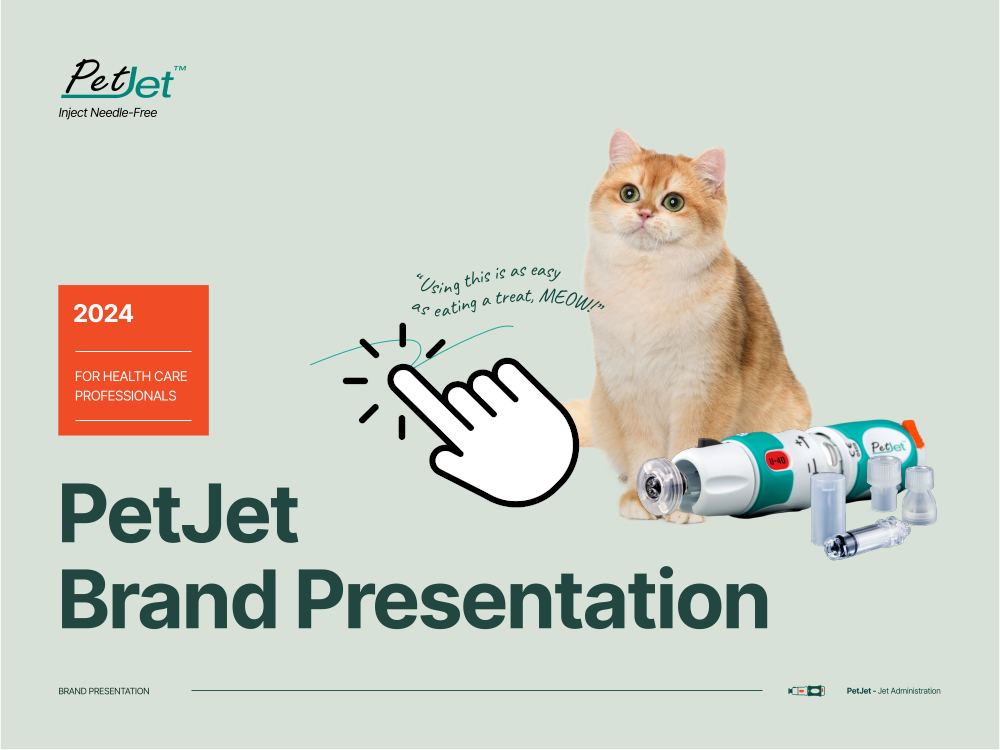 PetJet™
Inject Needle-Free

2024

FOR HEALTH CARE PROFESSIONALS

"Using this is as easy as eating a treat, MEOW!"

U-40

PetJet

PetJet
Brand Presentation

BRAND PRESENTATION

PetJet - Jet Administration